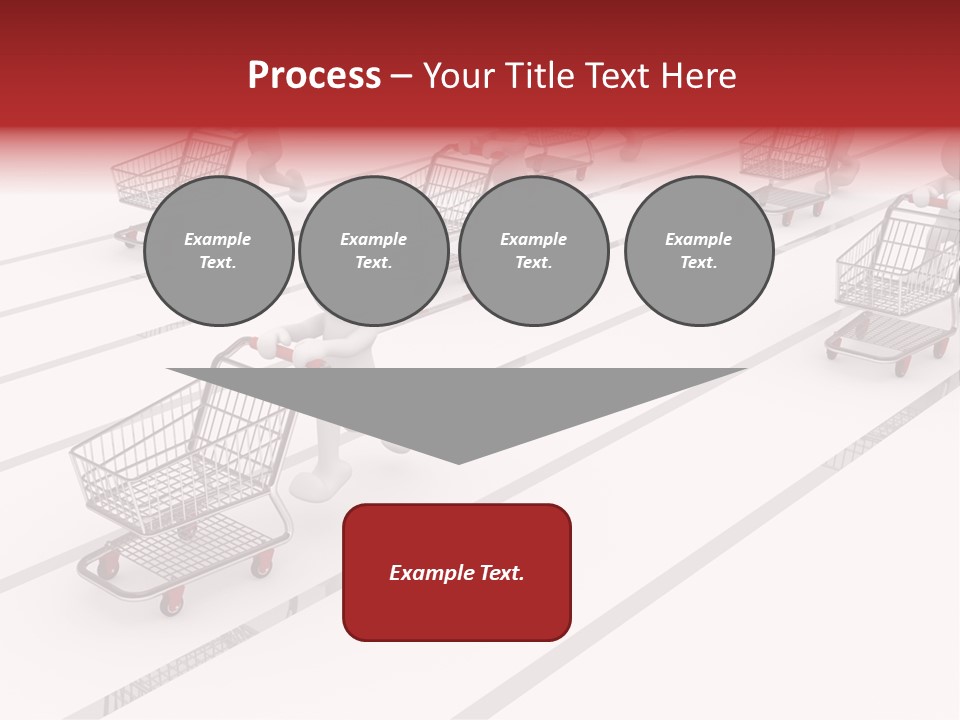 Process – Your Title Text Here

Example Text.

Example Text.

Example Text.

Example Text.

Example Text.